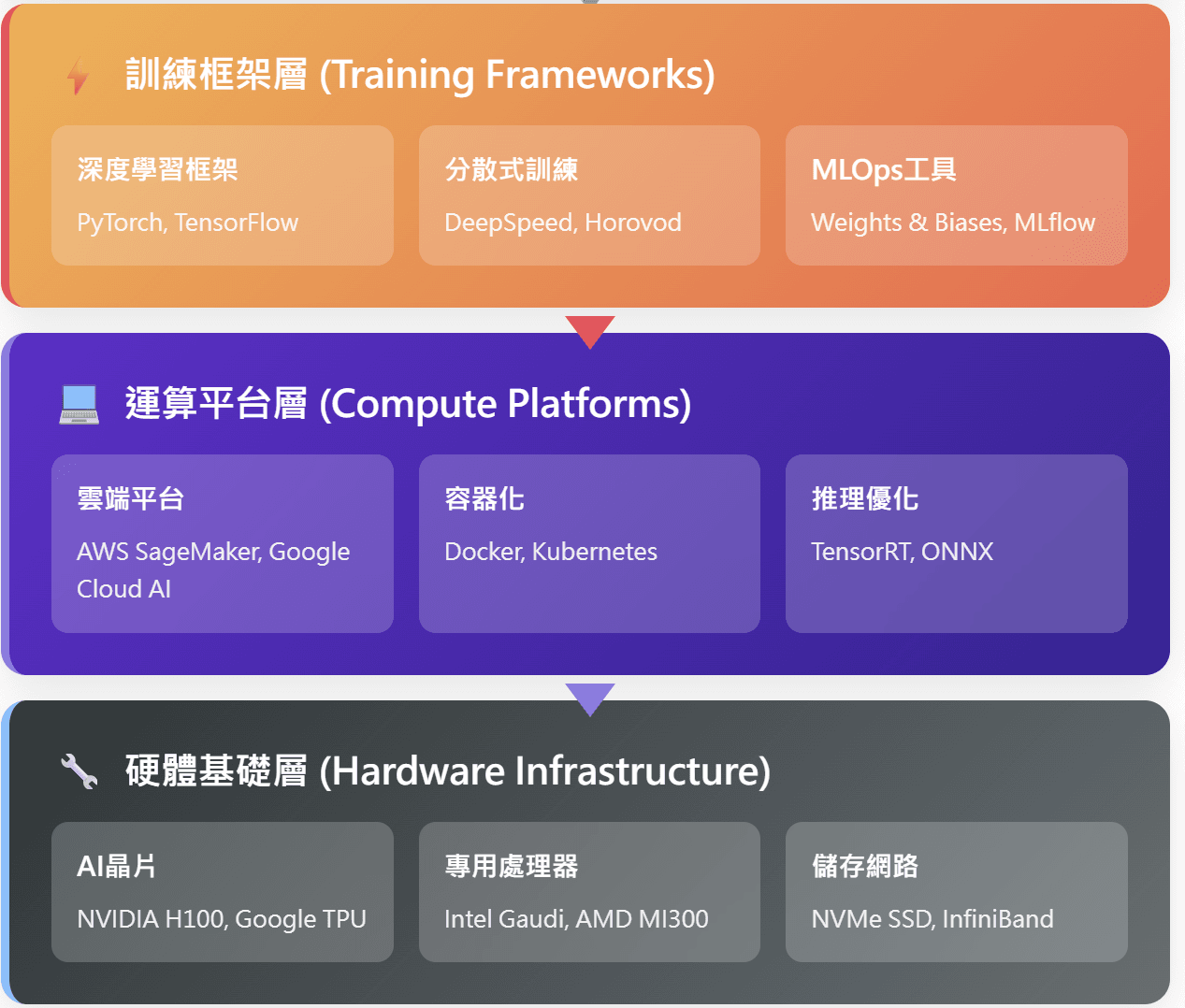 訓練框架層 (Training Frameworks)

深度學習框架
PyTorch, TensorFlow

分散式訓練
DeepSpeed, Horovod

MLOps工具
Weights & Biases, MLflow

運算平台層 (Compute Platforms)

雲端平台
AWS SageMaker, Google Cloud AI

容器化
Docker, Kubernetes

推理優化
TensorRT, ONNX

硬體基礎層 (Hardware Infrastructure)

AI晶片
NVIDIA H100, Google TPU

專用處理器
Intel Gaudi, AMD MI300

儲存網路
NVMe SSD, InfiniBand